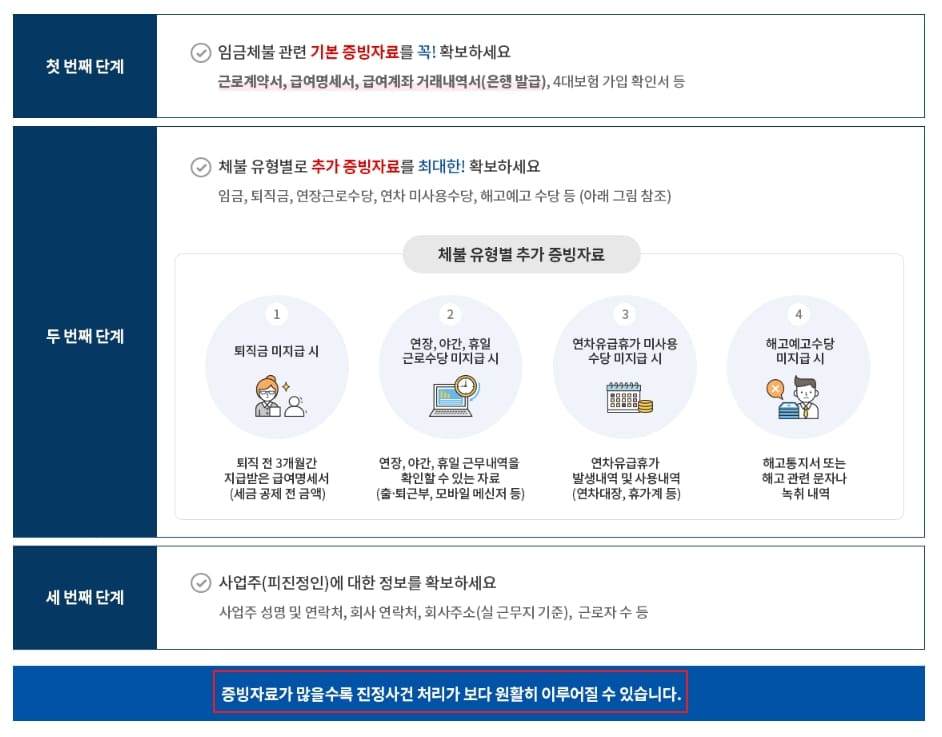 첫 번째 단계

임금체불 관련 기본 증빙자료를 꼭! 확보하세요

근로계약서, 급여명세서, 급여계좌 거래내역서(은행 발급), 4대보험 가입 확인서 등

두 번째 단계

체불 유형별로 추가 증빙자료를 최대한! 확보하세요

임금, 퇴직금, 연장근로수당, 연차 미사용수당, 해고예고 수당 등 (아래 그림 참조)

체불 유형별 추가 증빙자료

1
퇴직금 미지급 시

퇴직 전 3개월간 지급받은 급여명세서 (세금 공제 전 금액)

2
연장, 야간, 휴일 근로수당 미지급 시

연장, 야간, 휴일 근무내역을 확인할 수 있는 자료 (출·퇴근부, 모바일 메신저 등)

3
연차유급휴가 미사용 수당 미지급 시

연차유급휴가 발생내역 및 사용내역 (연차대장, 휴가계 등)

4
해고예고수당 미지급 시

해고통지서 또는 해고 관련 문자나 녹취 내역

세 번째 단계

사업주(피진정인)에 대한 정보를 확보하세요

사업주 성명 및 연락처, 회사 연락처, 회사주소(실 근무지 기준), 근로자 수 등

증빙자료가 많을수록 진정사건 처리가 보다 원활히 이루어질 수 있습니다.